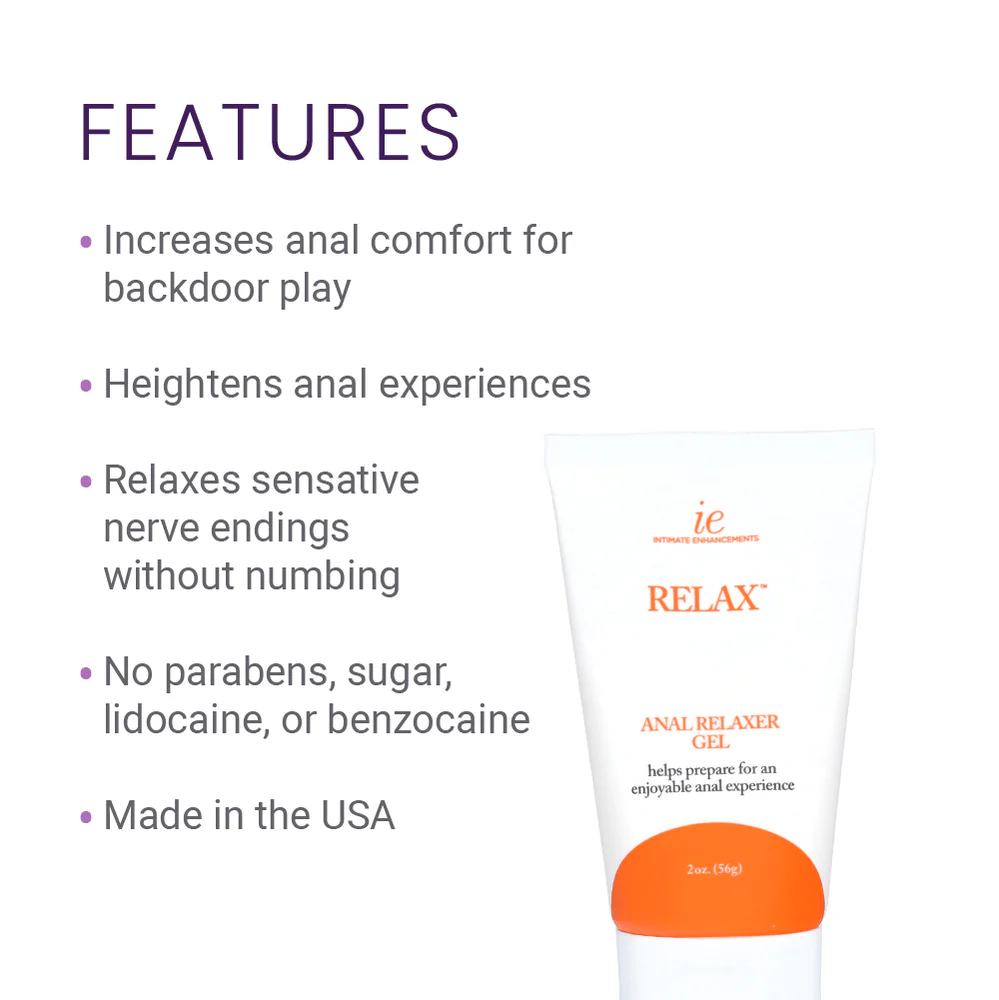 FEATURES

• Increases anal comfort for backdoor play

• Heightens anal experiences

• Relaxes sensative nerve endings without numbing

• No parabens, sugar, lidocaine, or benzocaine

• Made in the USA

ie
INTIMATE ENHANCEMENTS

RELAX™

ANAL RELAXER GEL

helps prepare for an enjoyable anal experience

2oz. (56g)